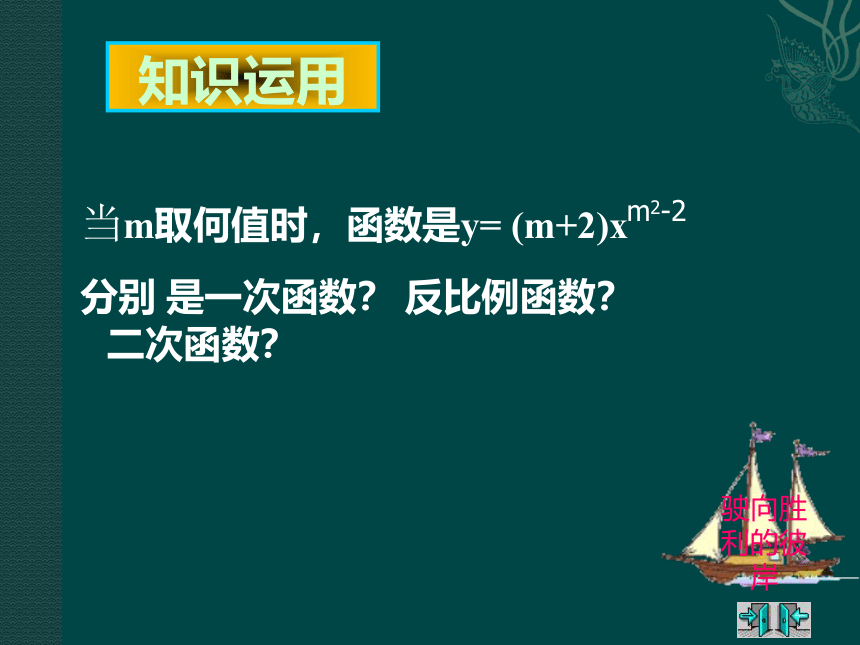 知识运用

当m取何值时，函数是$y=(m+2)x^{m^2-2}$

分别 是一次函数？ 反比例函数？ 二次函数？

驶向胜利的彼岸